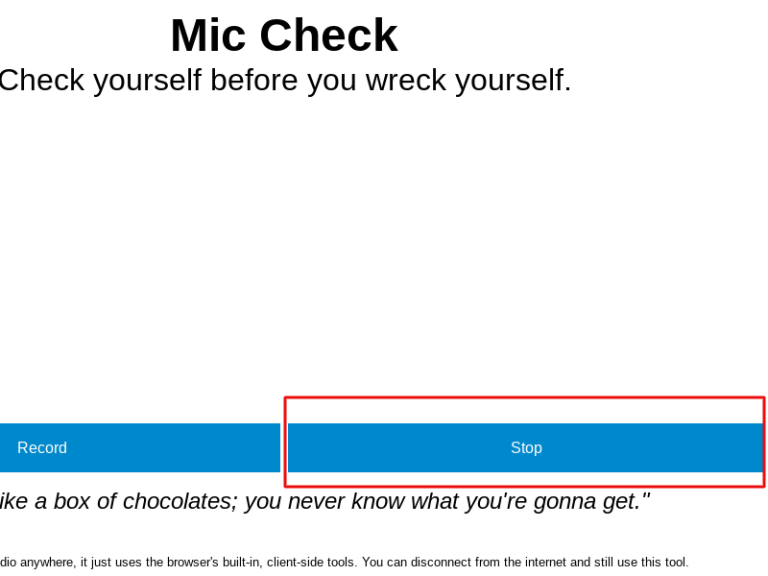 Mic Check

Check yourself before you wreck yourself.

Record

Stop

ike a box of chocolates; you never know what you're gonna get."

dio anywhere, it just uses the browser's built-in, client-side tools. You can disconnect from the internet and still use this tool.